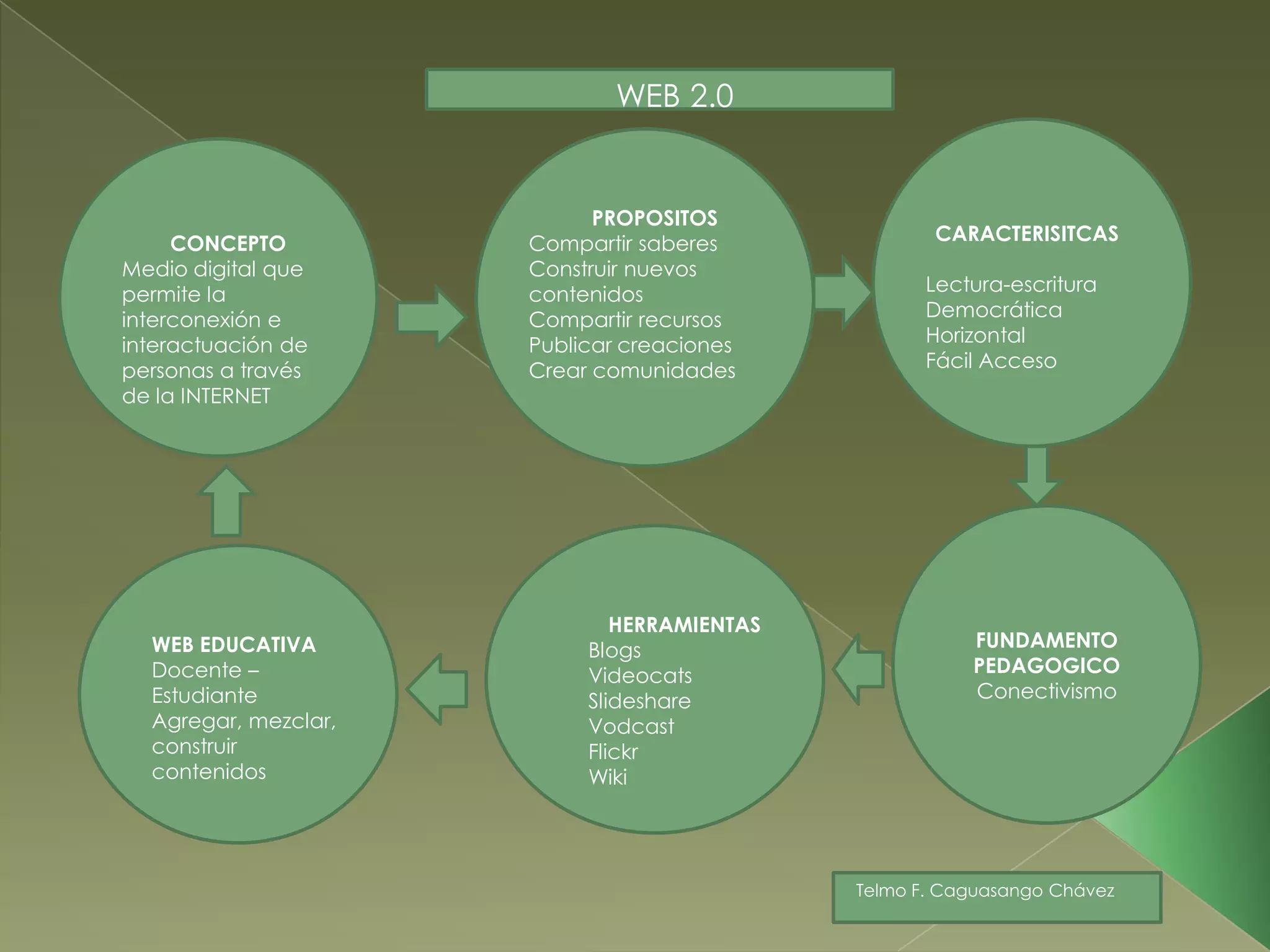 WEB 2.0

CONCEPTO
Medio digital que permite la interconexión e interactuación de personas a través de la INTERNET

PROPOSITOS
Compartir saberes
Construir nuevos contenidos
Compartir recursos
Publicar creaciones
Crear comunidades

CARACTERISITCAS
Lectura-escritura
Democrática
Horizontal
Fácil Acceso

FUNDAMENTO PEDAGOGICO
Conectivismo

HERRAMIENTAS
Blogs
Videocats
Slideshare
Vodcast
Flickr
Wiki

WEB EDUCATIVA
Docente – Estudiante
Agregar, mezclar, construir contenidos

Telmo F. Caguasango Chávez